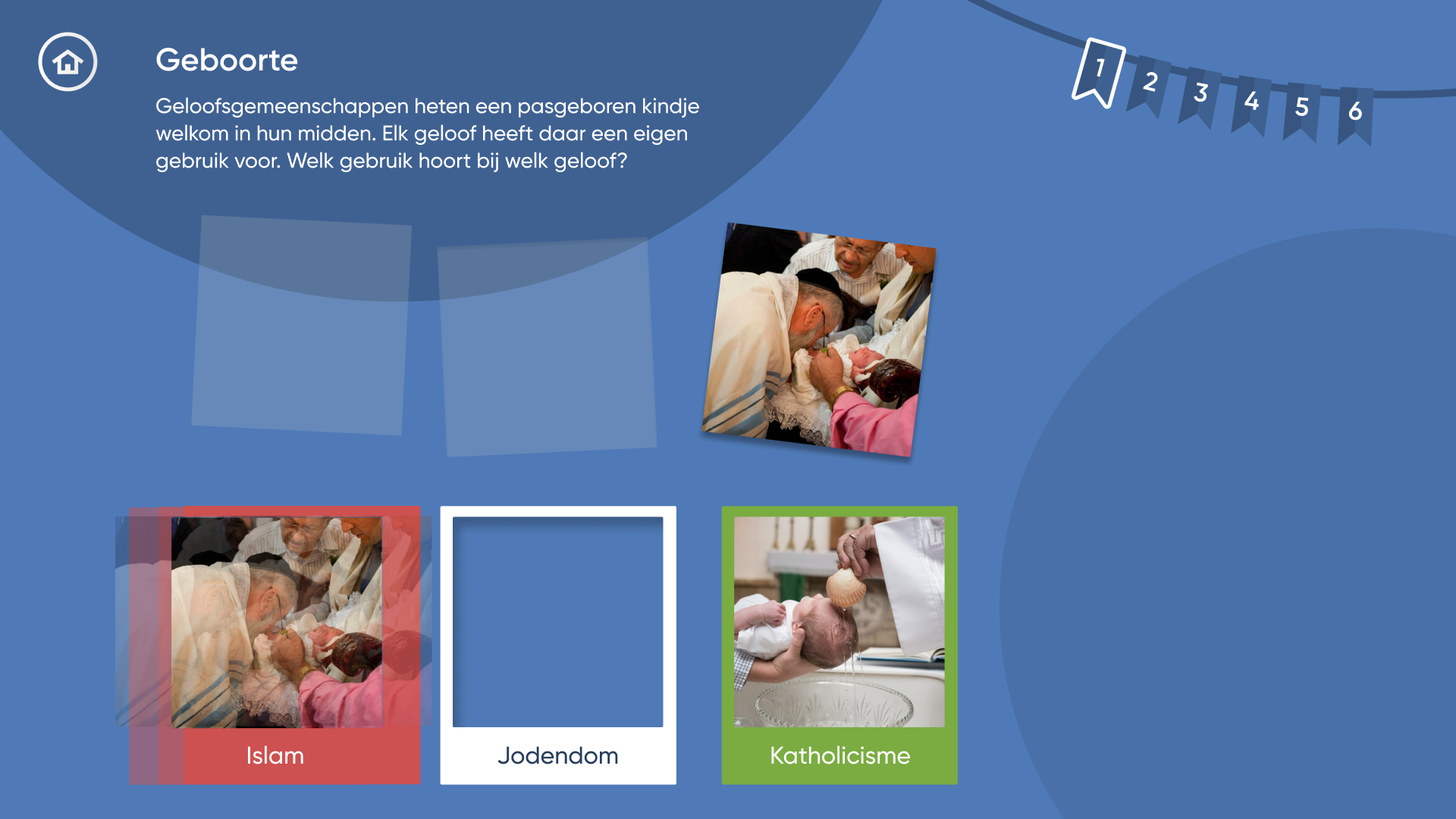 Geboorte

Geloofsgemeenschappen heten een pasgeboren kindje welkom in hun midden. Elk geloof heeft daar een eigen gebruik voor. Welk gebruik hoort bij welk geloof?

1 2 3 4 5 6

Islam

Jodendom

Katholicisme